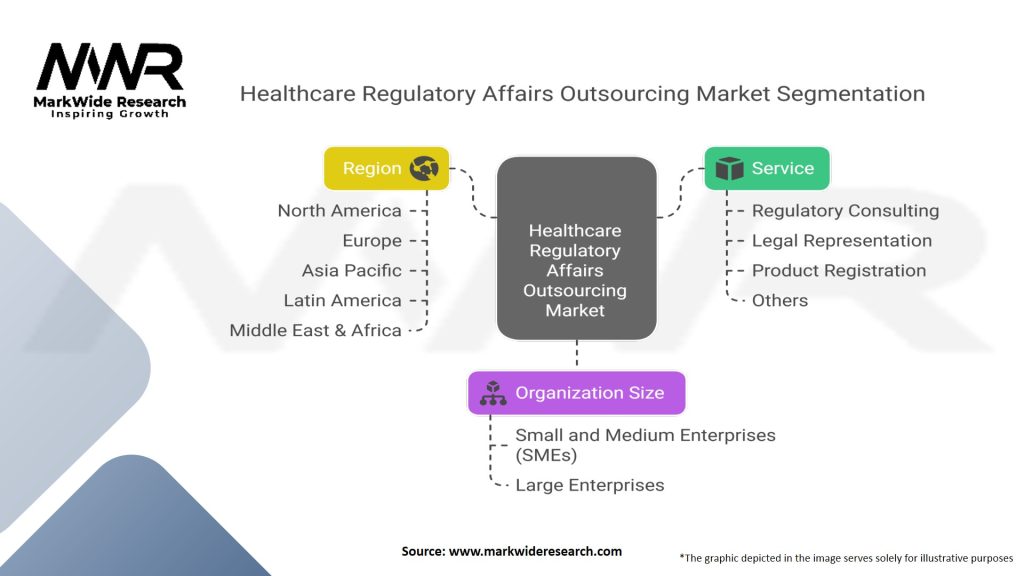 MWR
MarkWide Research
Inspiring Growth

Healthcare Regulatory Affairs Outsourcing Market Segmentation

Region
North America
Europe
Asia Pacific
Latin America
Middle East & Africa

Healthcare Regulatory Affairs Outsourcing Market

Service
Regulatory Consulting
Legal Representation
Product Registration
Others

Organization Size
Small and Medium Enterprises (SMEs)
Large Enterprises

Source: www.markwideresearch.com

*The graphic depicted in the image serves solely for illustrative purposes